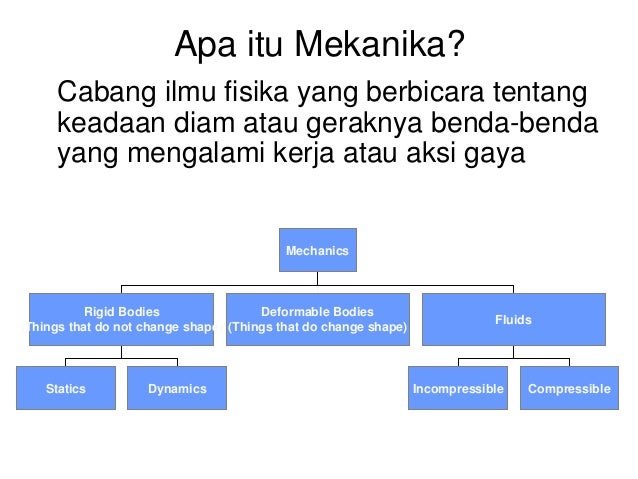 Apa itu Mekanika?

Cabang ilmu fisika yang berbicara tentang keadaan diam atau geraknya benda-benda yang mengalami kerja atau aksi gaya

Mechanics

Rigid Bodies
Things that do not change shape

Deformable Bodies
(Things that do change shape)

Fluids

Statics

Dynamics

Incompressible

Compressible